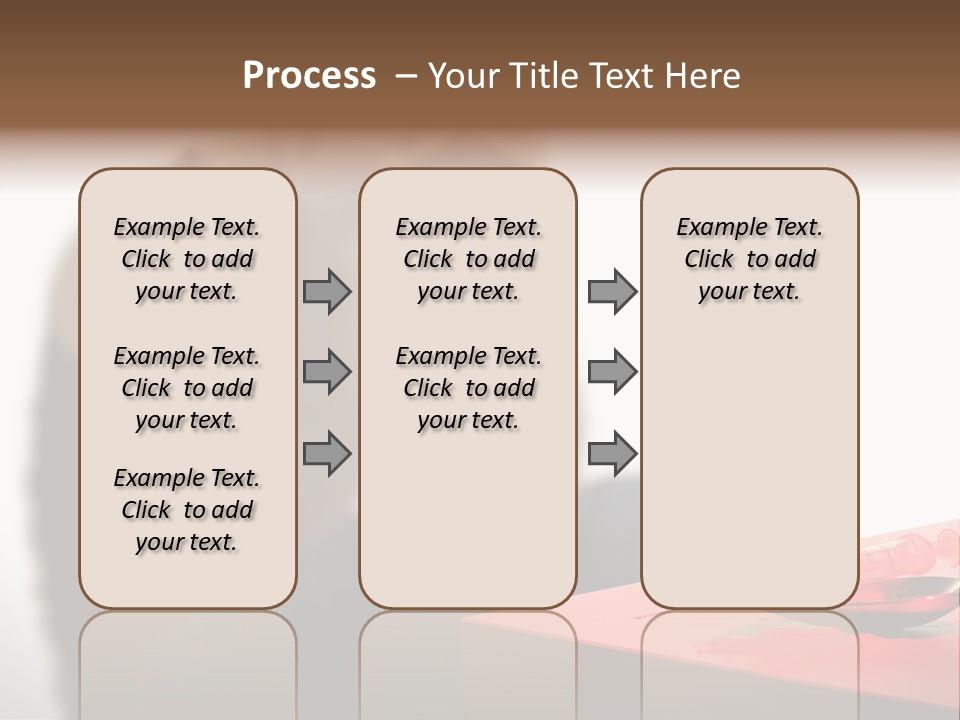 Process – Your Title Text Here

Example Text. Click to add your text.

Example Text. Click to add your text.

Example Text. Click to add your text.

Example Text. Click to add your text.

Example Text. Click to add your text.

Example Text. Click to add your text.